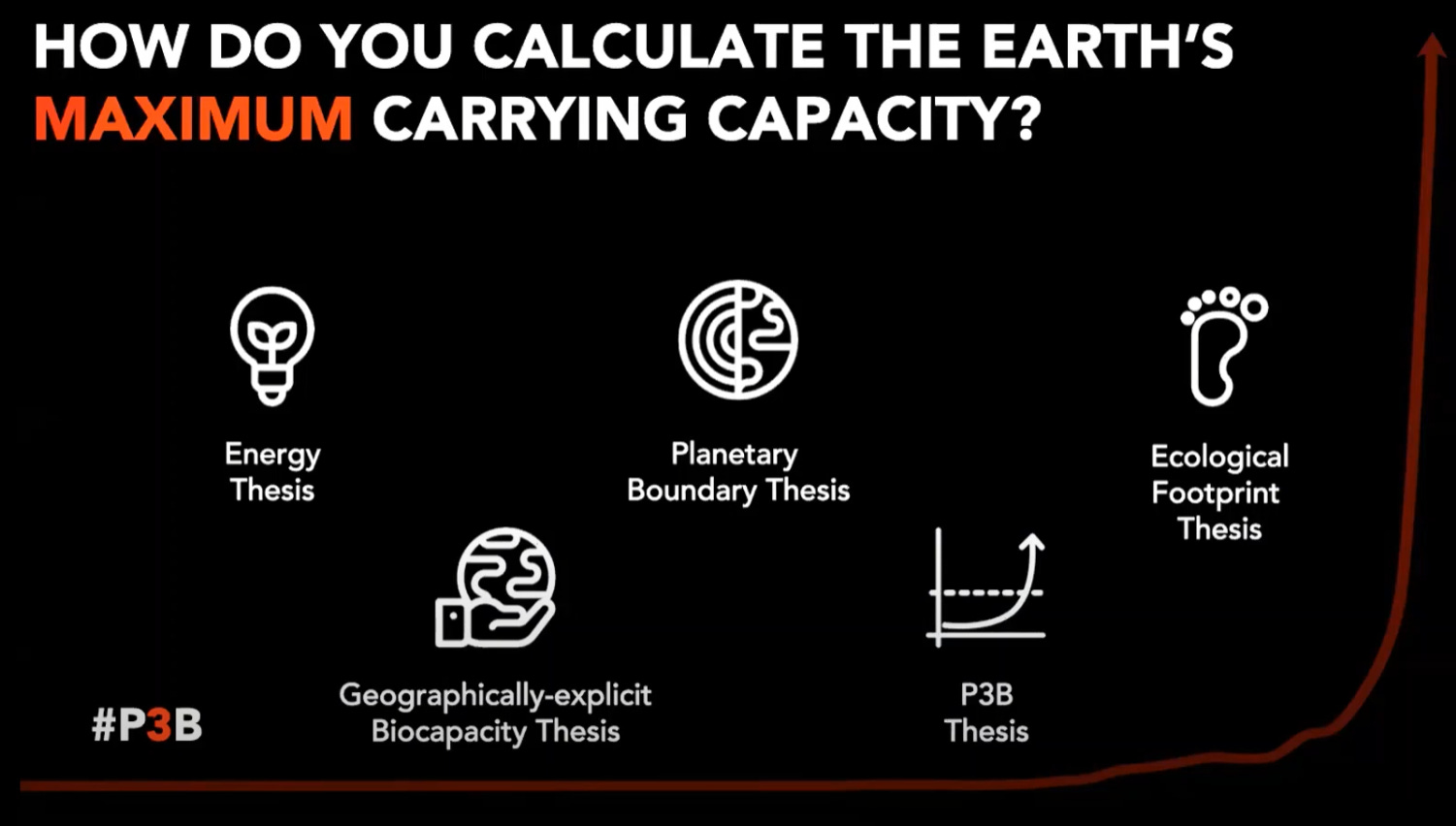 HOW DO YOU CALCULATE THE EARTH'S MAXIMUM CARRYING CAPACITY?

Energy Thesis

Planetary Boundary Thesis

Ecological Footprint Thesis

Geographically-explicit Biocapacity Thesis

P3B Thesis

#P3B